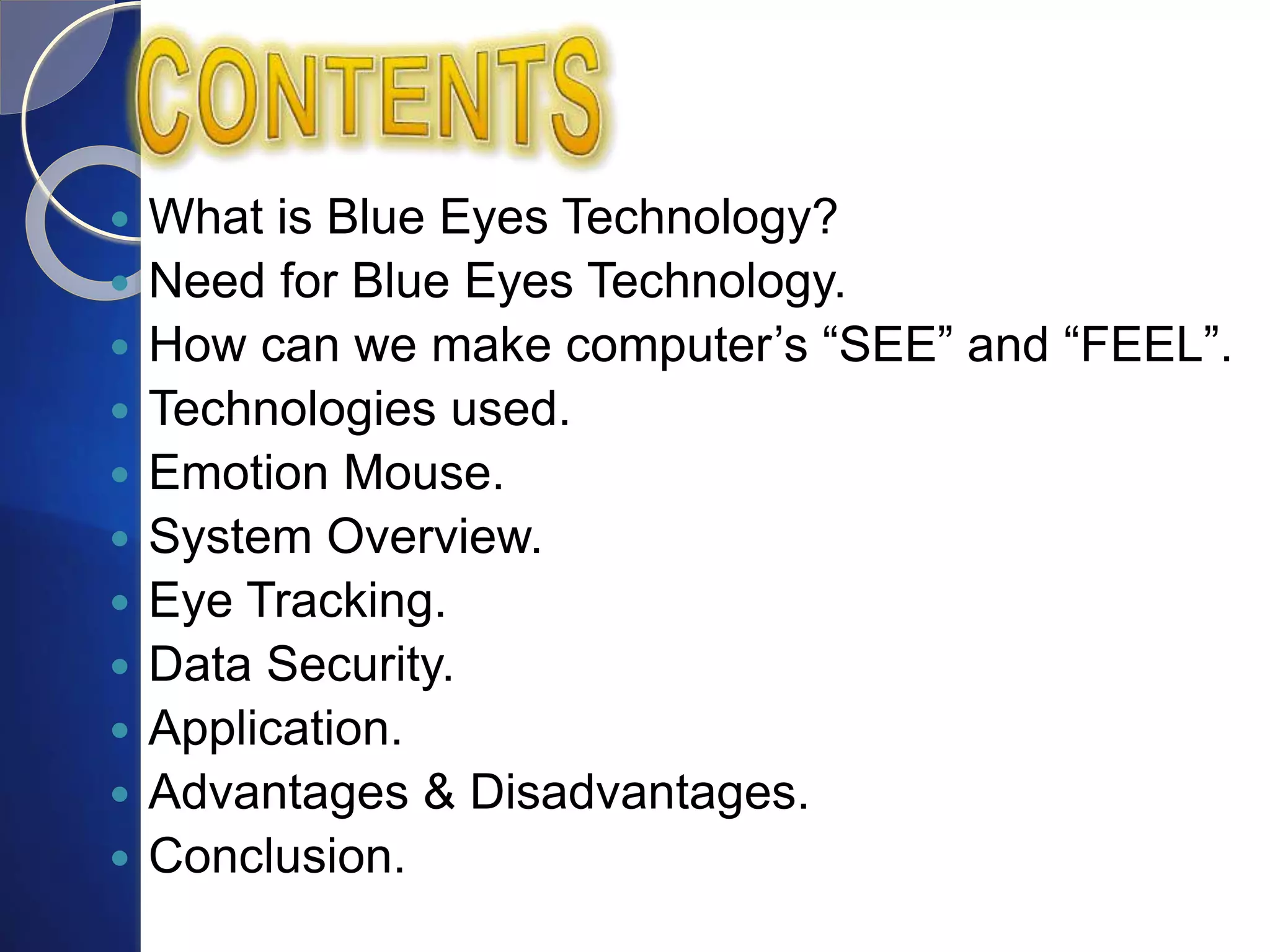 CONTENTS

- What is Blue Eyes Technology?
- Need for Blue Eyes Technology.
- How can we make computer’s “SEE” and “FEEL”.
- Technologies used.
- Emotion Mouse.
- System Overview.
- Eye Tracking.
- Data Security.
- Application.
- Advantages & Disadvantages.
- Conclusion.